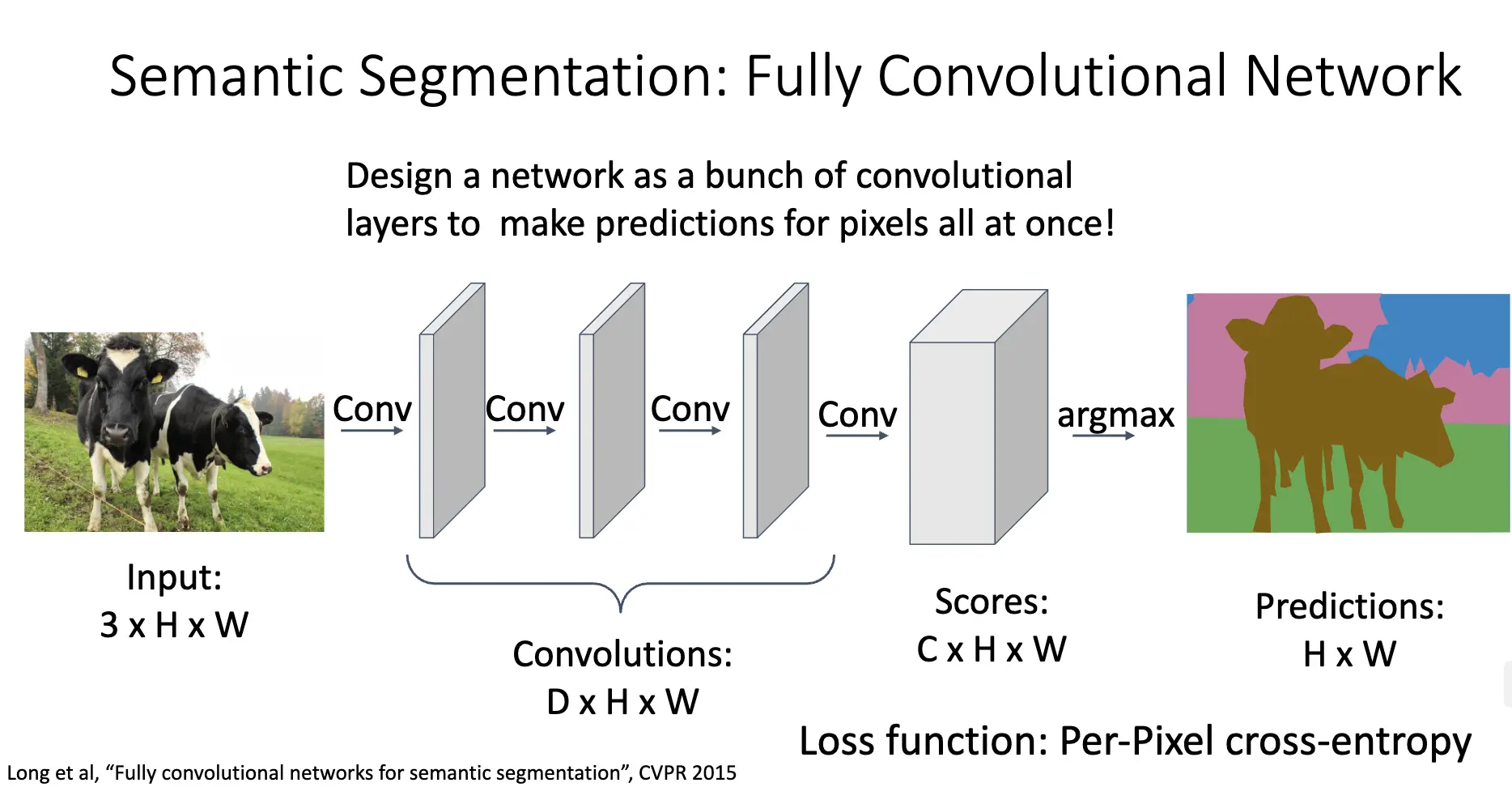 Semantic Segmentation: Fully Convolutional Network

Design a network as a bunch of convolutional layers to make predictions for pixels all at once!

Conv

Conv

Conv

Conv

argmax

Input:
3 x H x W

Convolutions:
D x H x W

Scores:
C x H x W

Predictions:
H x W

Loss function: Per-Pixel cross-entropy

Long et al, “Fully convolutional networks for semantic segmentation”, CVPR 2015